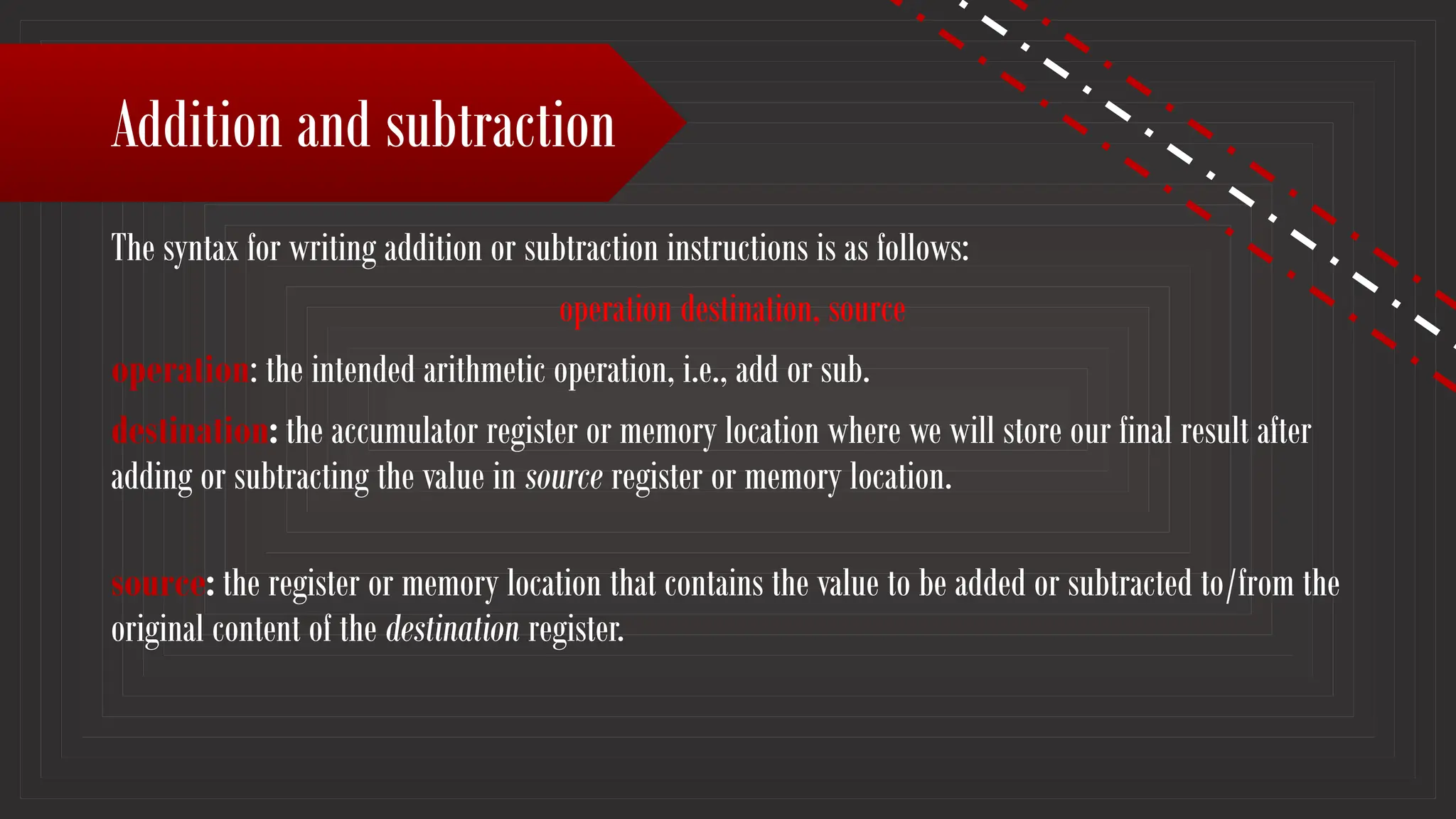 Addition and subtraction

The syntax for writing addition or subtraction instructions is as follows:

operation destination, source

operation: the intended arithmetic operation, i.e., add or sub.

destination: the accumulator register or memory location where we will store our final result after adding or subtracting the value in source register or memory location.

source: the register or memory location that contains the value to be added or subtracted to/from the original content of the destination register.